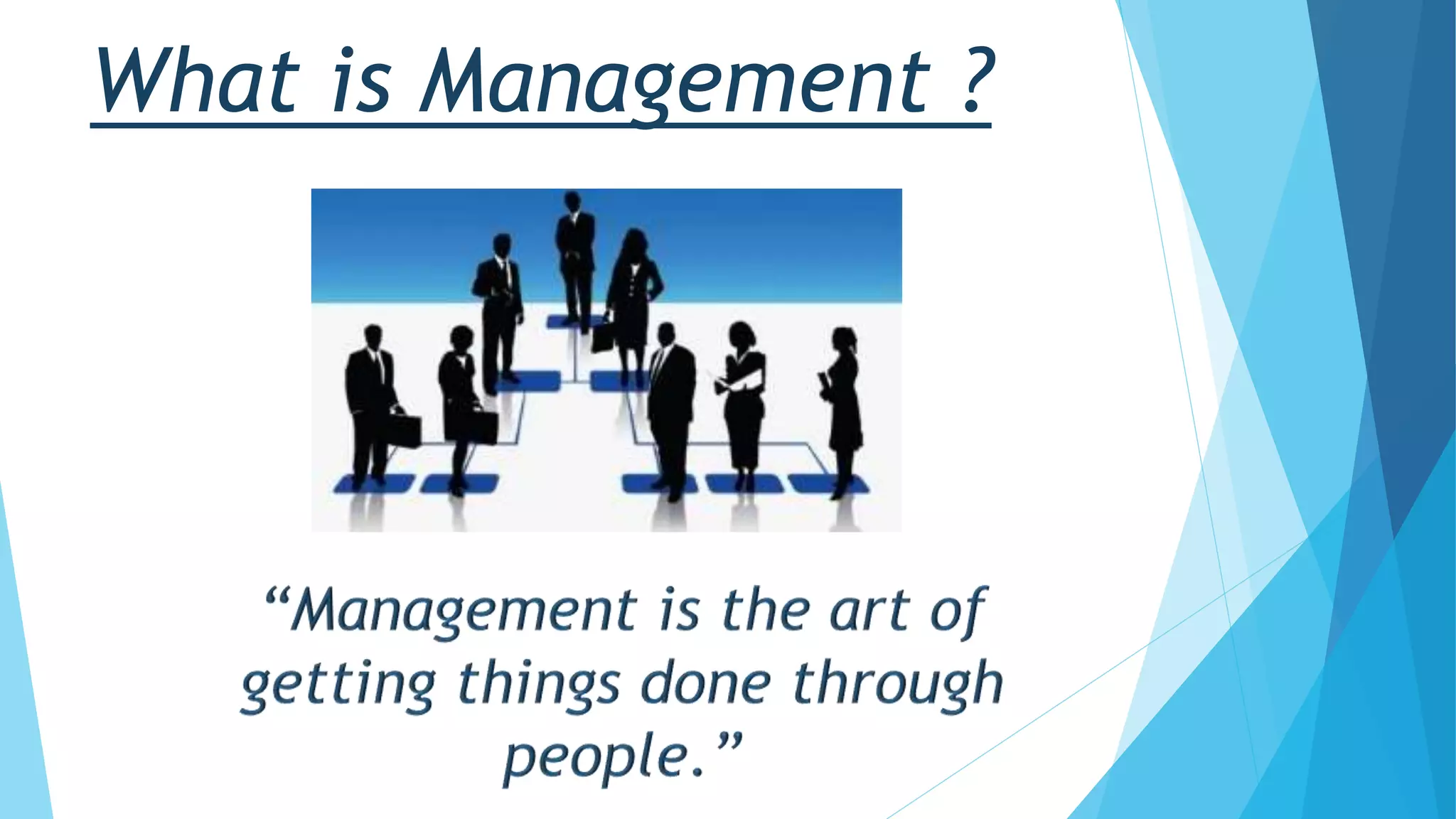 What is Management ?

“Management is the art of getting things done through people.”